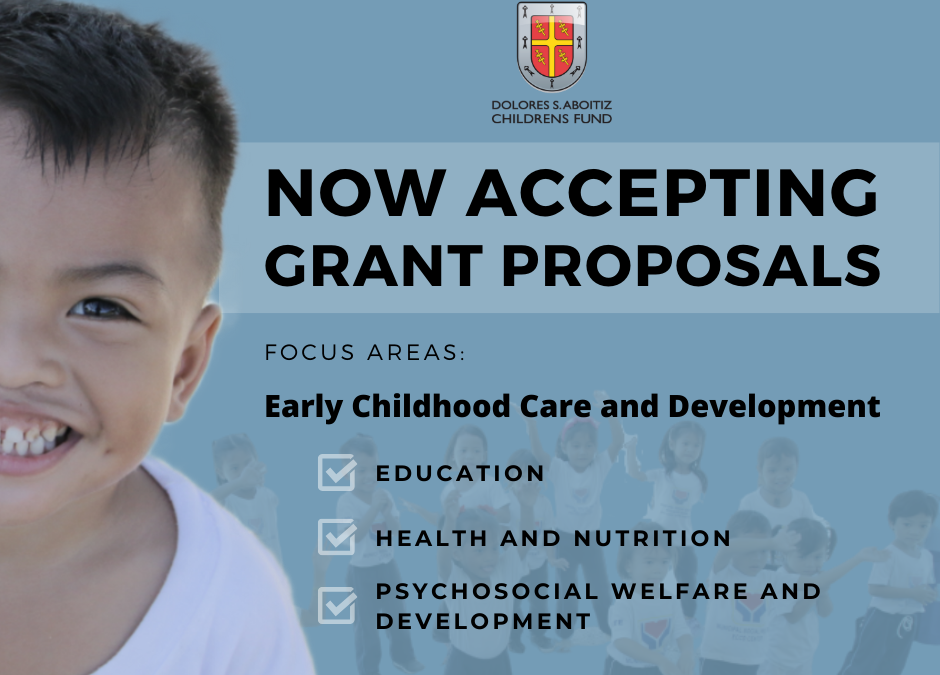 DOLORES S. ABOITIZ CHILDRENS FUND

NOW ACCEPTING GRANT PROPOSALS

FOCUS AREAS:

Early Childhood Care and Development

EDUCATION

HEALTH AND NUTRITION

PSYCHOSOCIAL WELFARE AND DEVELOPMENT